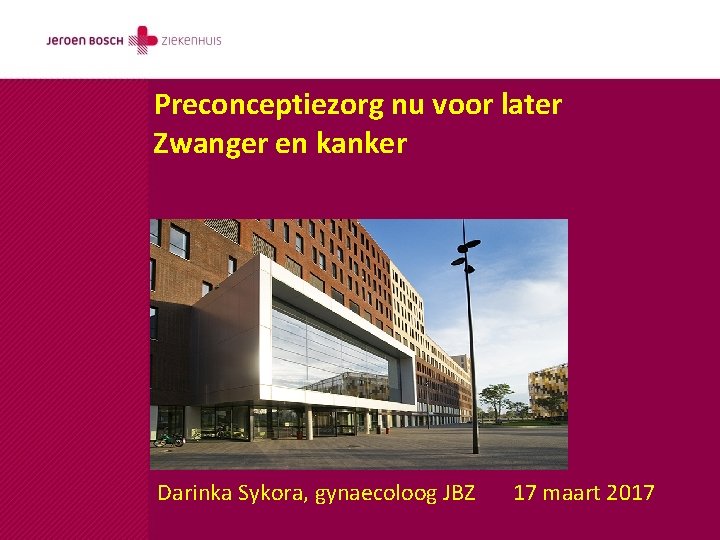 JEROEN BOSCH ZIEKENHUIS

Preconceptiezorg nu voor later
Zwanger en kanker

Darinka Sykora, gynaecoloog JBZ 17 maart 2017